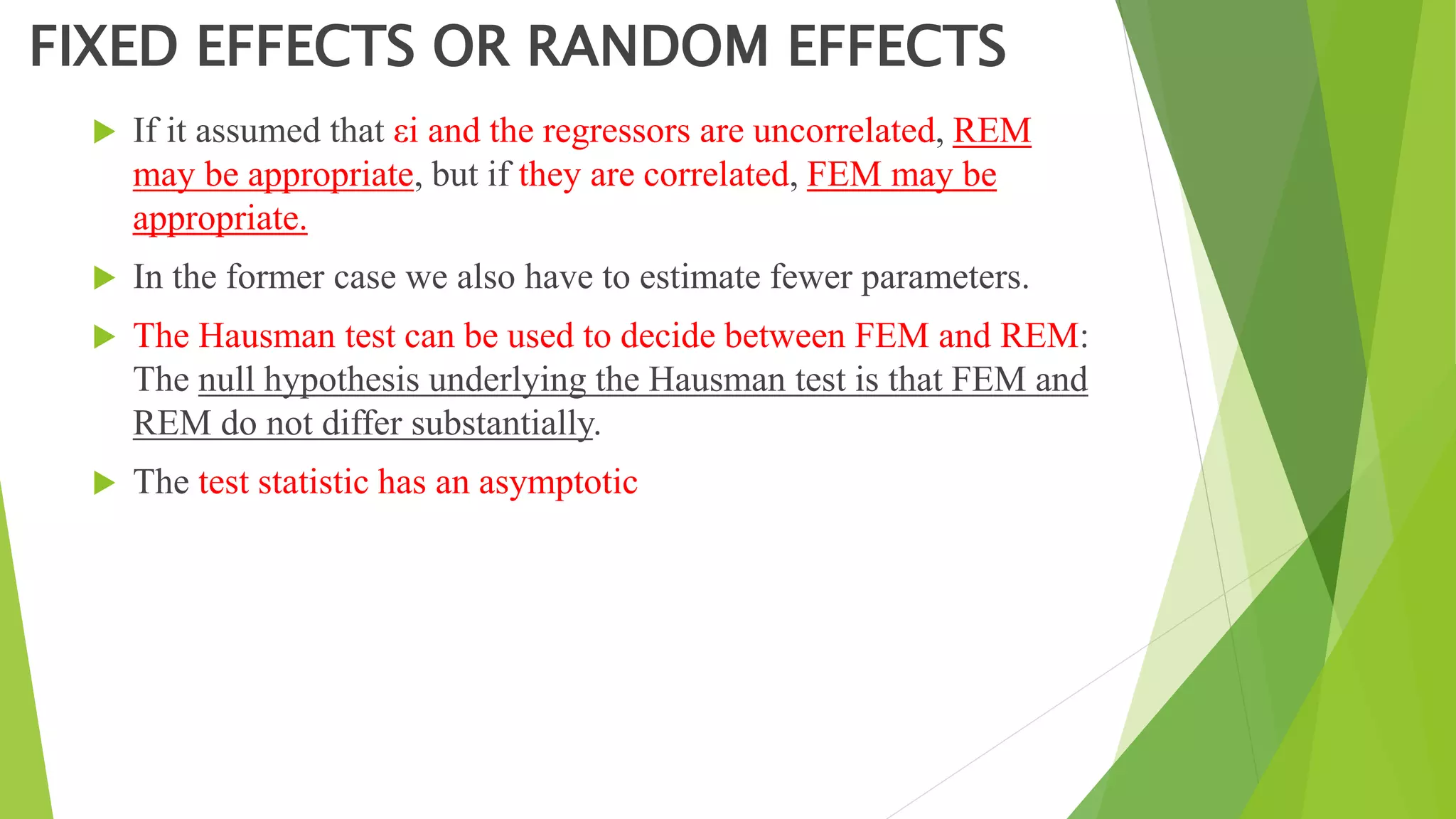 FIXED EFFECTS OR RANDOM EFFECTS

If it assumed that εi and the regressors are uncorrelated, REM may be appropriate, but if they are correlated, FEM may be appropriate.

In the former case we also have to estimate fewer parameters.

The Hausman test can be used to decide between FEM and REM: The null hypothesis underlying the Hausman test is that FEM and REM do not differ substantially.

The test statistic has an asymptotic